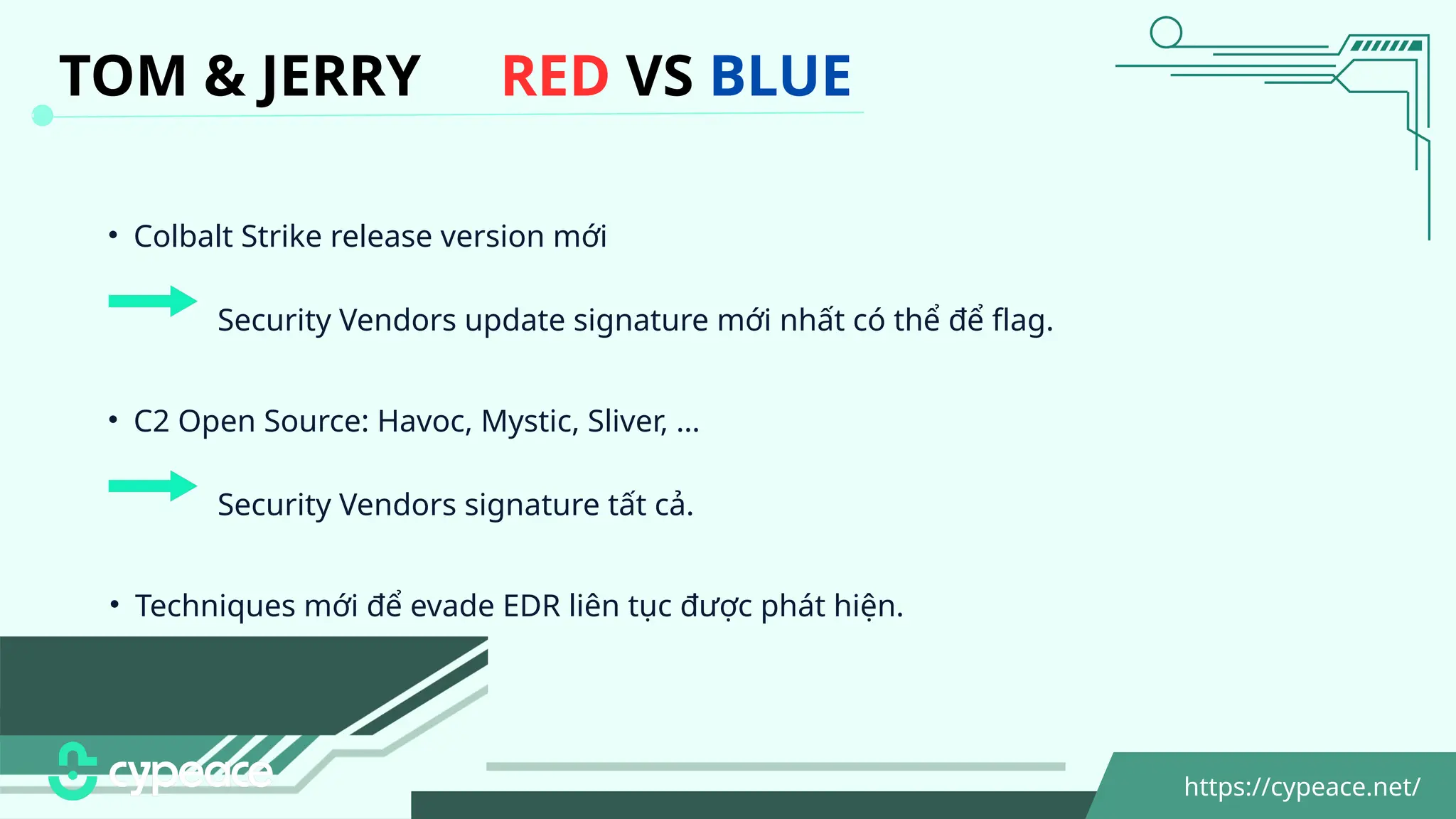 TOM & JERRY RED VS BLUE

• Colbalt Strike release version mới

Security Vendors update signature mới nhất có thể để flag.

• C2 Open Source: Havoc, Mystic, Sliver, ...

Security Vendors signature tất cả.

• Techniques mới để evade EDR liên tục được phát hiện.

cypeace

https://cypeace.net/